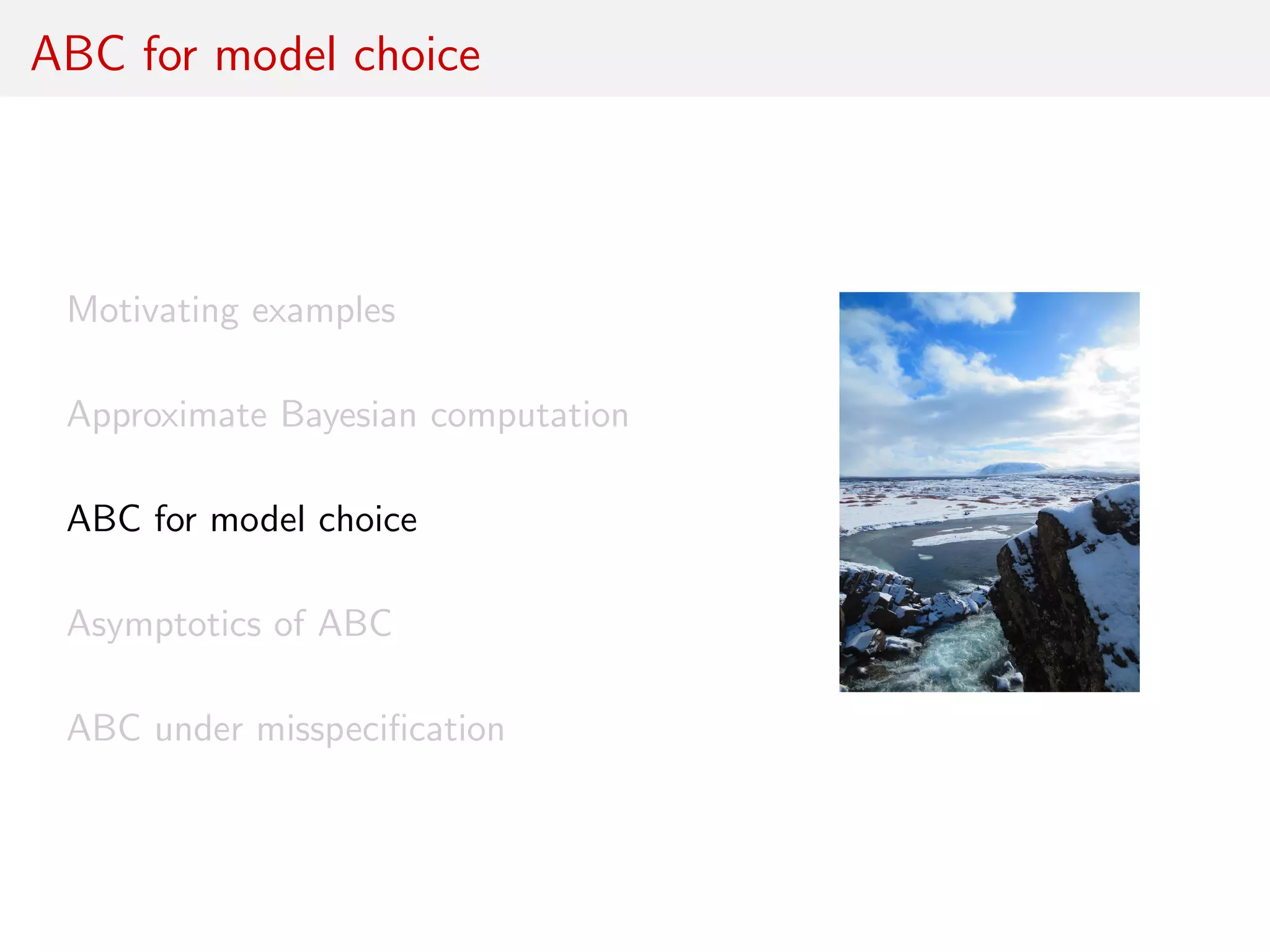 ABC for model choice

Motivating examples

Approximate Bayesian computation

ABC for model choice

Asymptotics of ABC

ABC under misspecification